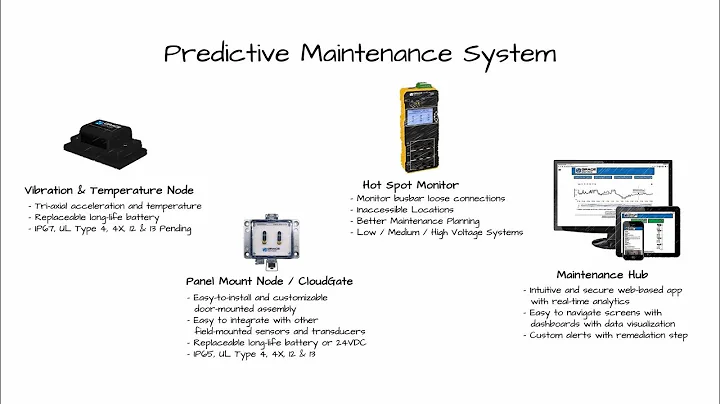 Predictive Maintenance System

Vibration & Temperature Node
- Tri-axial acceleration and temperature
- Replaceable long-life battery
- IP67, UL Type 4, 4X, 12 & 13 Pending

Hot Spot Monitor
- Monitor busbar loose connections
- Inaccessible Locations
- Better Maintenance Planning
- Low / Medium / High Voltage Systems

Panel Mount Node / CloudGate
- Easy-to-install and customizable door-mounted assembly
- Easy to integrate with other field-mounted sensors and transducers
- Replaceable long-life battery or 24VDC
- IP65, UL Type 4, 4X, 12 & 13

Maintenance Hub
- Intuitive and secure web-based app with real-time analytics
- Easy to navigate screens with dashboards with data visualization
- Custom alerts with remediation step